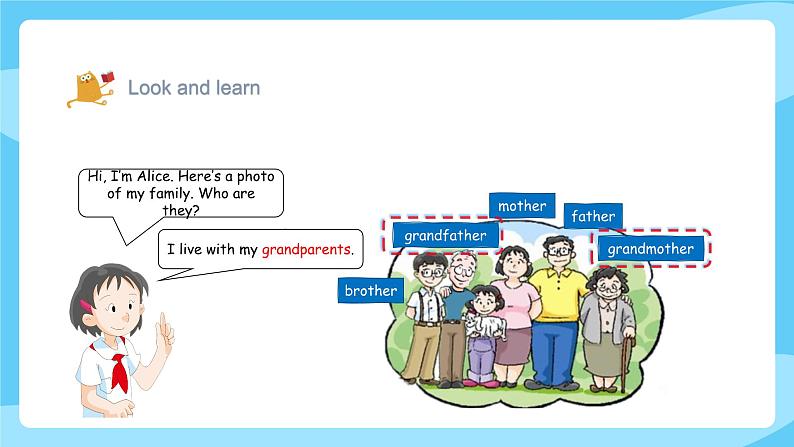 Look and learn

Hi, I'm Alice. Here's a photo of my family. Who are they?

I live with my grandparents.

mother

father

grandfather

grandmother

brother